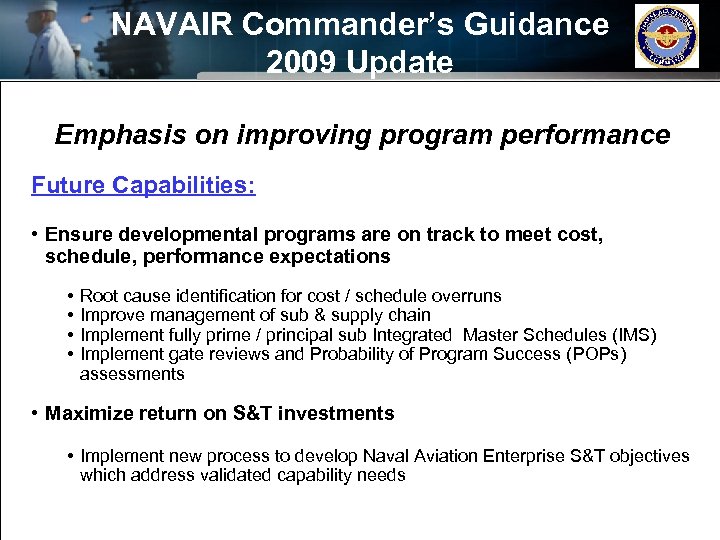 NAVAIR Commander's Guidance 2009 Update

Emphasis on improving program performance

Future Capabilities:

• Ensure developmental programs are on track to meet cost, schedule, performance expectations

• Root cause identification for cost / schedule overruns
• Improve management of sub & supply chain
• Implement fully prime / principal sub Integrated Master Schedules (IMS)
• Implement gate reviews and Probability of Program Success (POPs) assessments

• Maximize return on S&T investments

• Implement new process to develop Naval Aviation Enterprise S&T objectives which address validated capability needs